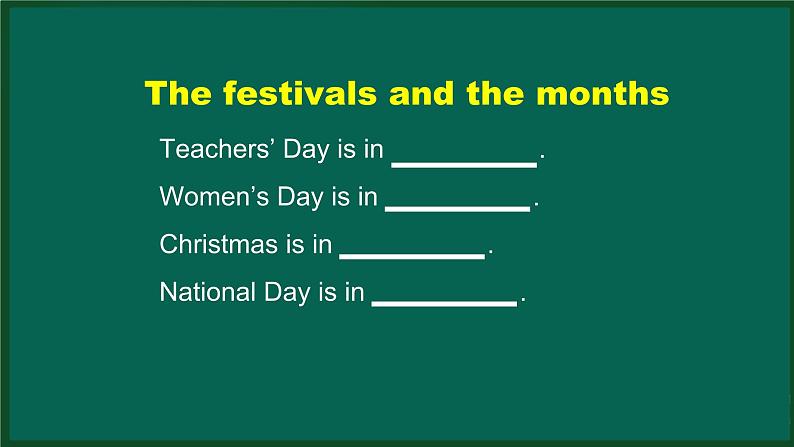 The festivals and the months

Teachers’ Day is in __________.

Women’s Day is in __________.

Christmas is in __________.

National Day is in __________.